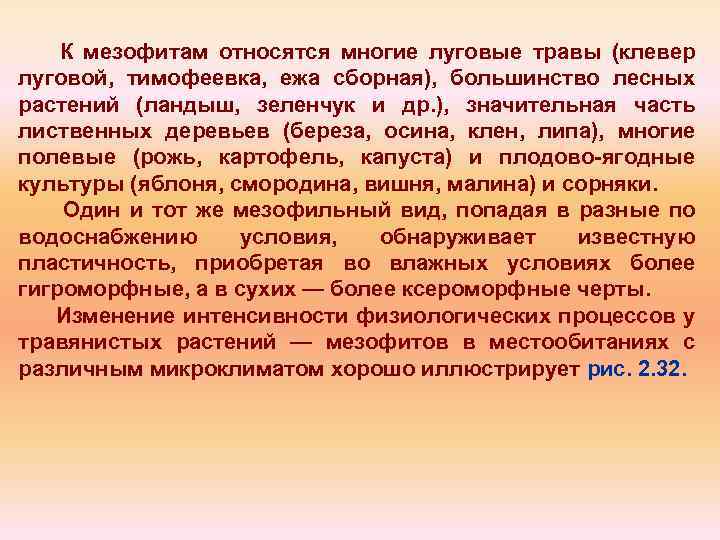 К мезофитам относятся многие луговые травы (клевер луговой, тимофеевка, ежа сборная), большинство лесных растений (ландыш, зеленчук и др.), значительная часть лиственных деревьев (береза, осина, клен, липа), многие полевые (рожь, картофель, капуста) и плодово-ягодные культуры (яблоня, смородина, вишня, малина) и сорняки.

Один и тот же мезофильный вид, попадая в разные по водоснабжению условия, обнаруживает известную пластичность, приобретая во влажных условиях более гигроморфные, а в сухих — более ксероморфные черты.

Изменение интенсивности физиологических процессов у травянистых растений — мезофитов в местообитаниях с различным микроклиматом хорошо иллюстрирует рис. 2.32.